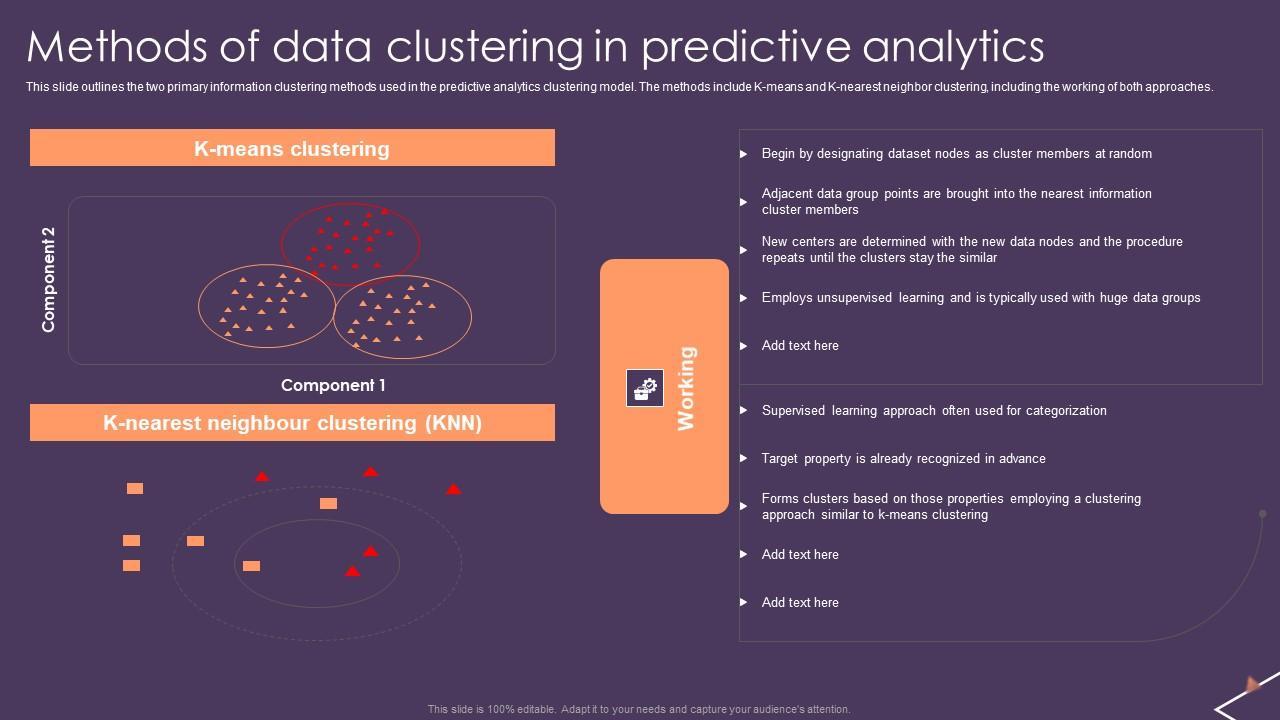 Methods of data clustering in predictive analytics

This slide outlines the two primary information clustering methods used in the predictive analytics clustering model. The methods include K-means and K-nearest neighbor clustering, including the working of both approaches.

K-means clustering

Component 2

Component 1

K-nearest neighbour clustering (KNN)

Working

Begin by designating dataset nodes as cluster members at random

Adjacent data group points are brought into the nearest information cluster members

New centers are determined with the new data nodes and the procedure repeats until the clusters stay the similar

Employs unsupervised learning and is typically used with huge data groups

Add text here

Supervised learning approach often used for categorization

Target property is already recognized in advance

Forms clusters based on those properties employing a clustering approach similar to k-means clustering

Add text here

Add text here

This slide is 100% editable. Adapt it to your needs and capture your audience's attention.